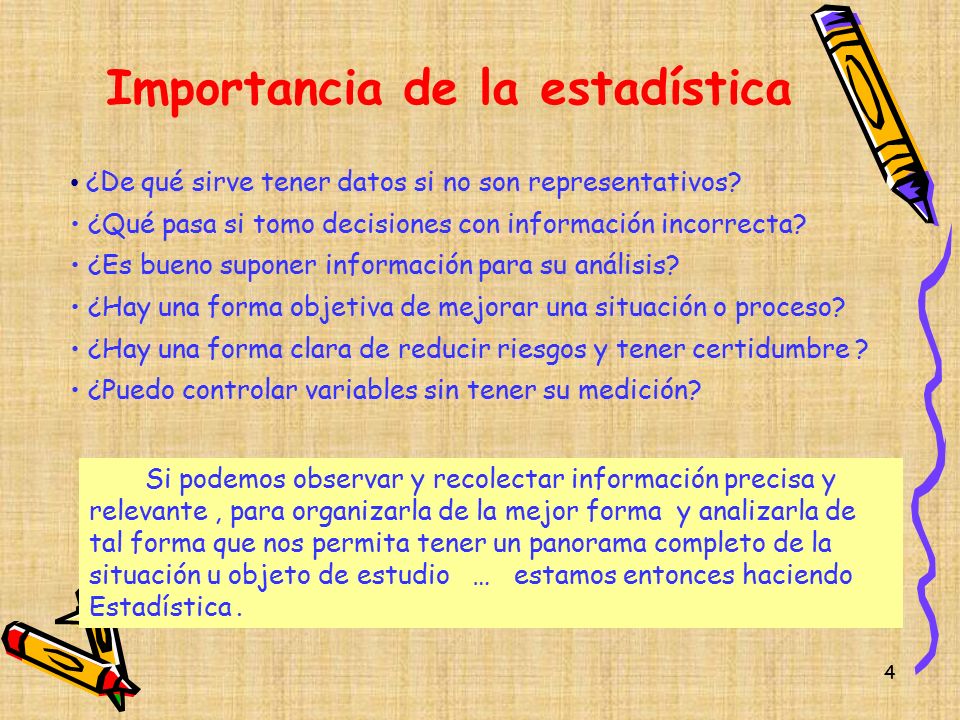 Importancia de la estadística

• ¿De qué sirve tener datos si no son representativos?
• ¿Qué pasa si tomo decisiones con información incorrecta?
• ¿Es bueno suponer información para su análisis?
• ¿Hay una forma objetiva de mejorar una situación o proceso?
• ¿Hay una forma clara de reducir riesgos y tener certidumbre ?
• ¿Puedo controlar variables sin tener su medición?

Si podemos observar y recolectar información precisa y relevante , para organizarla de la mejor forma y analizarla de tal forma que nos permita tener un panorama completo de la situación u objeto de estudio … estamos entonces haciendo Estadística .

4